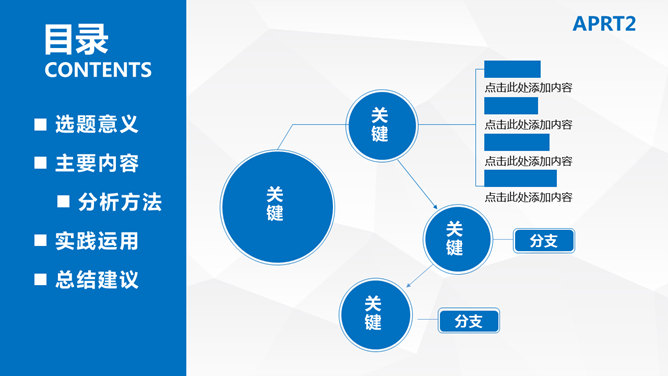 目录
CONTENTS

■ 选题意义
■ 主要内容
■ 分析方法
■ 实践运用
■ 总结建议

APRT2

关键

关键

点击此处添加内容
点击此处添加内容
点击此处添加内容
点击此处添加内容

关键

分支

关键

分支